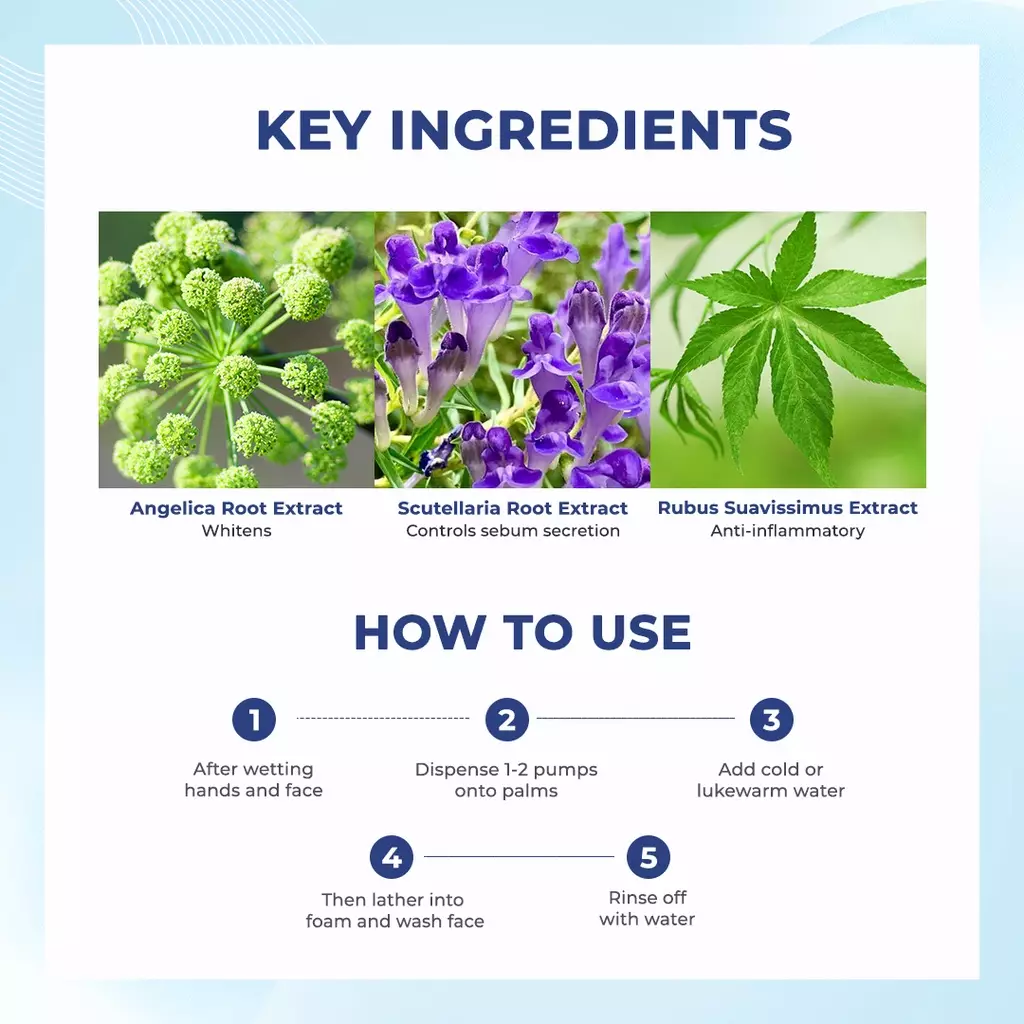 KEY INGREDIENTS

Angelica Root Extract
Whitens

Scutellaria Root Extract
Controls sebum secretion

Rubus Suavissimus Extract
Anti-inflammatory

HOW TO USE

1
After wetting hands and face

2
Dispense 1-2 pumps onto palms

3
Add cold or lukewarm water

4
Then lather into foam and wash face

5
Rinse off with water